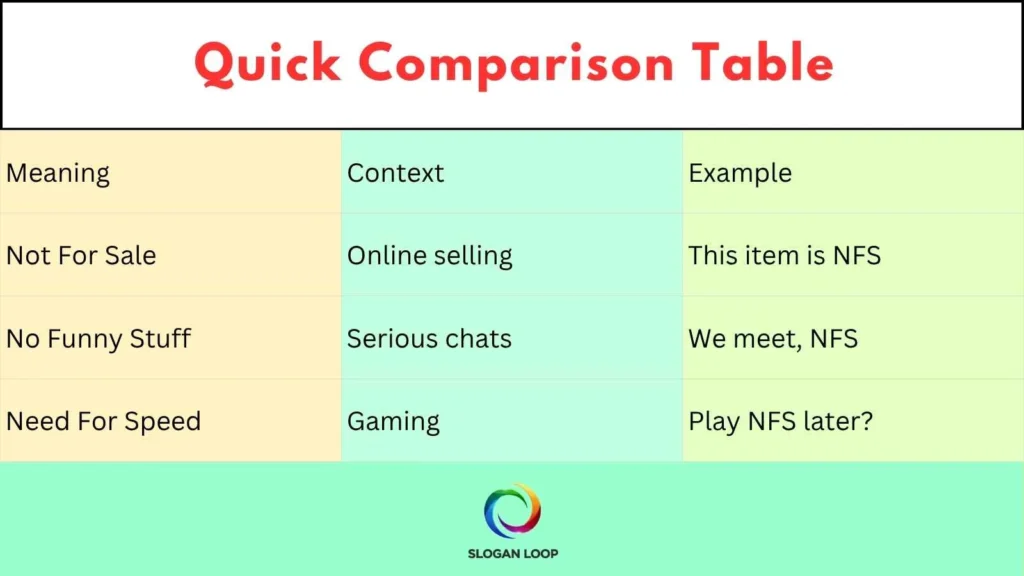 Quick Comparison Table

| Meaning | Context | Example |
|---|---|---|
| Not For Sale | Online selling | This item is NFS |
| No Funny Stuff | Serious chats | We meet, NFS |
| Need For Speed | Gaming | Play NFS later? |

SLOGAN LOOP